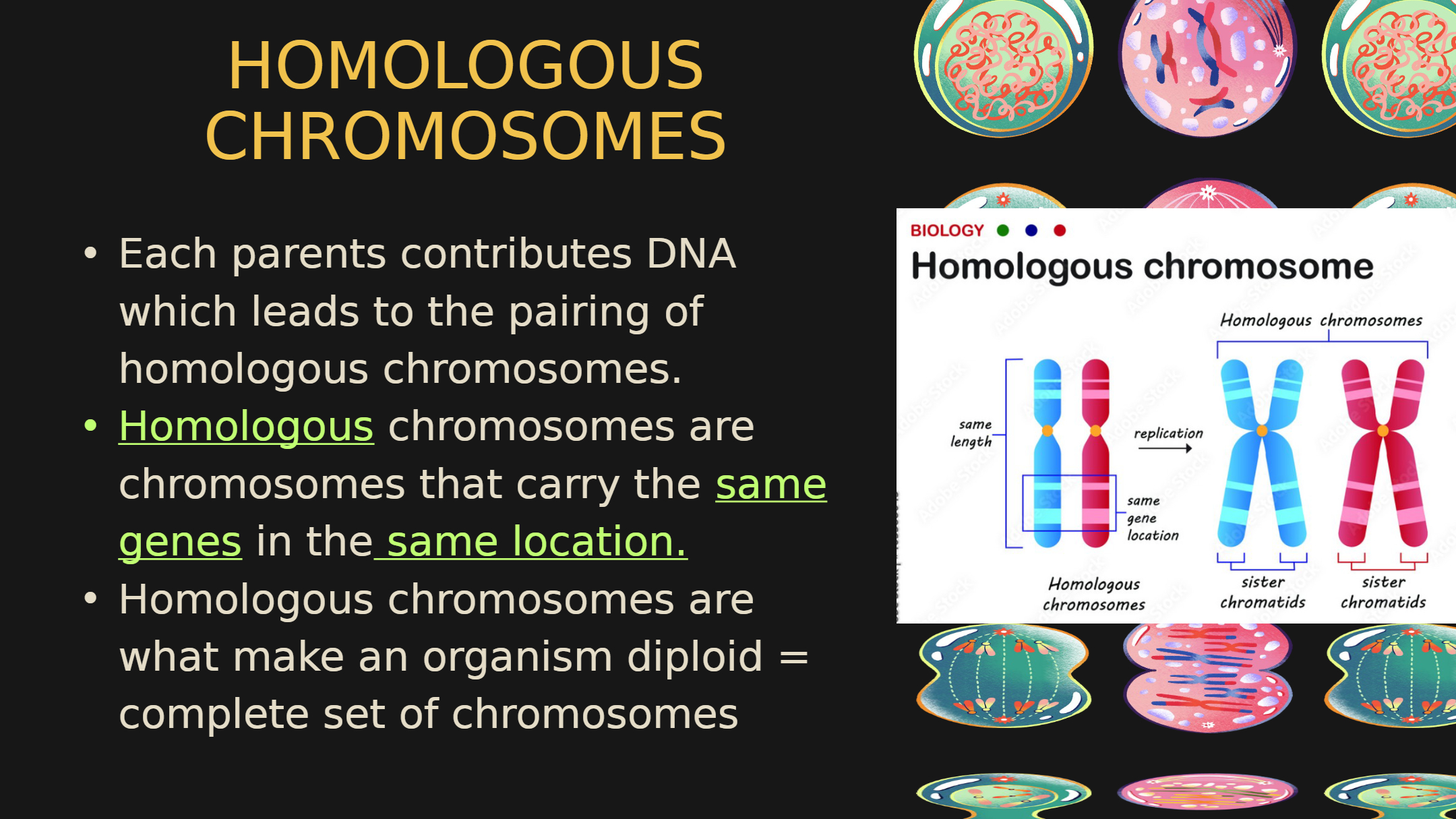 HOMOLOGOUS CHROMOSOMES

• Each parents contributes DNA which leads to the pairing of homologous chromosomes.
• Homologous chromosomes are chromosomes that carry the same genes in the same location.
• Homologous chromosomes are what make an organism diploid = complete set of chromosomes

BIOLOGY

Homologous chromosome

Homologous chromosomes

same length

replication

same gene location

Homologous chromosomes

sister chromatids

sister chromatids